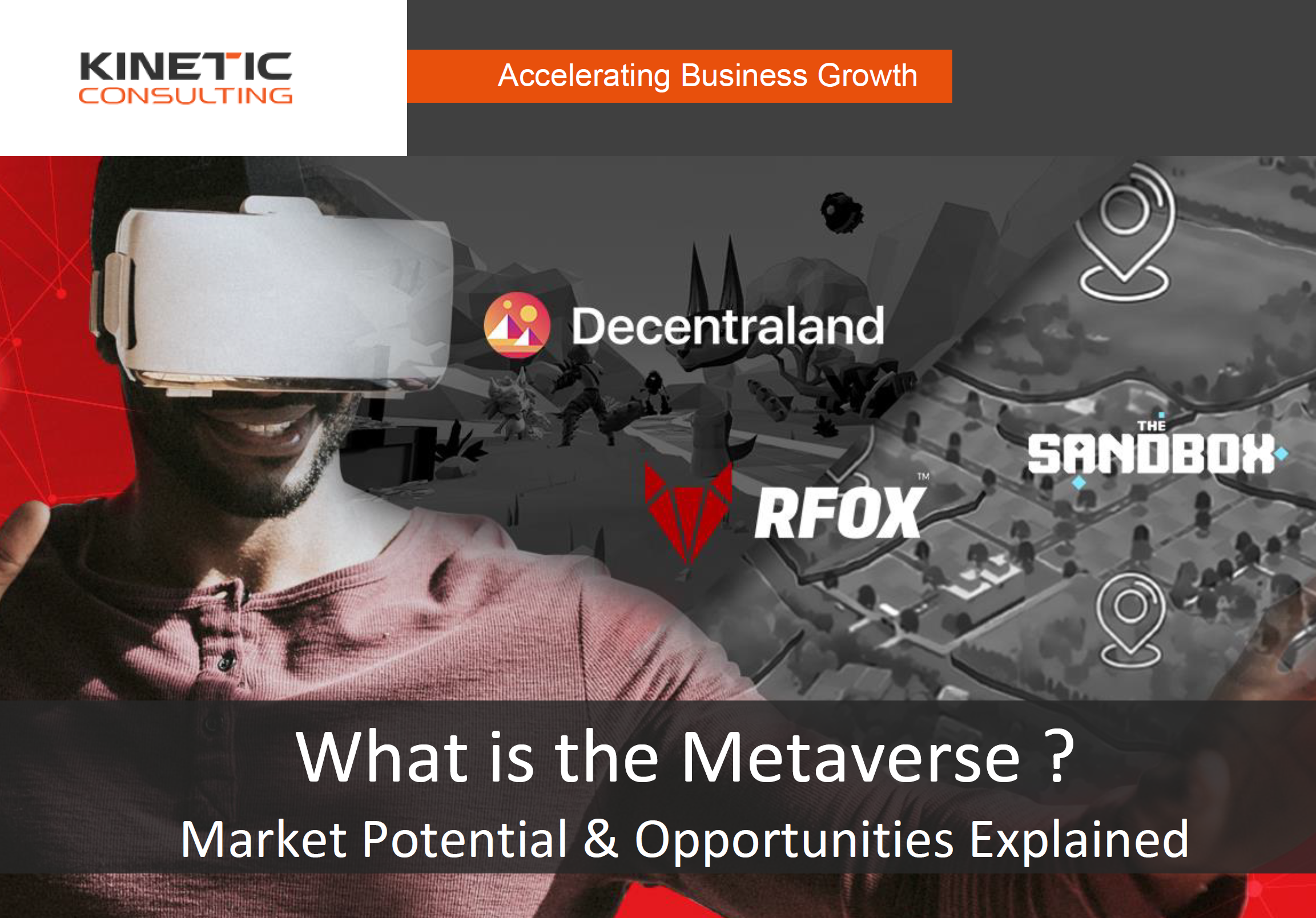 KINETIC
CONSULTING

Accelerating Business Growth

Decentraland

THE SANDBOX

RFOX™

What is the Metaverse ?

Market Potential & Opportunities Explained